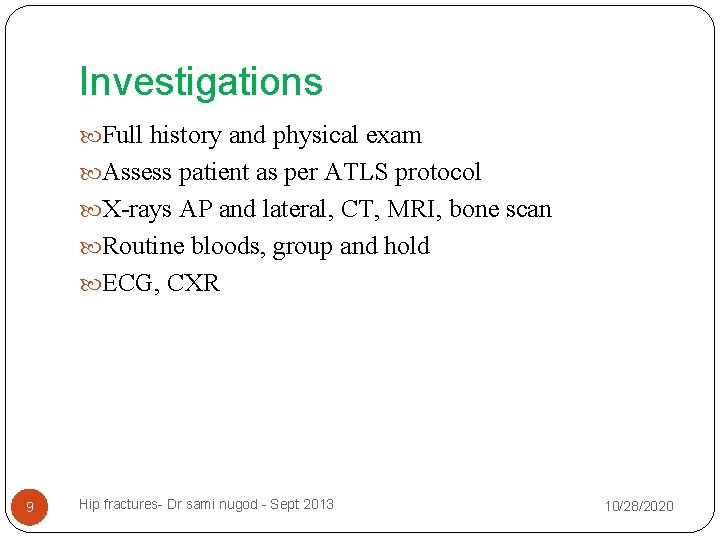 Investigations

Full history and physical exam

Assess patient as per ATLS protocol

X-rays AP and lateral, CT, MRI, bone scan

Routine bloods, group and hold

ECG, CXR

9

Hip fractures- Dr sami nugod - Sept 2013

10/28/2020